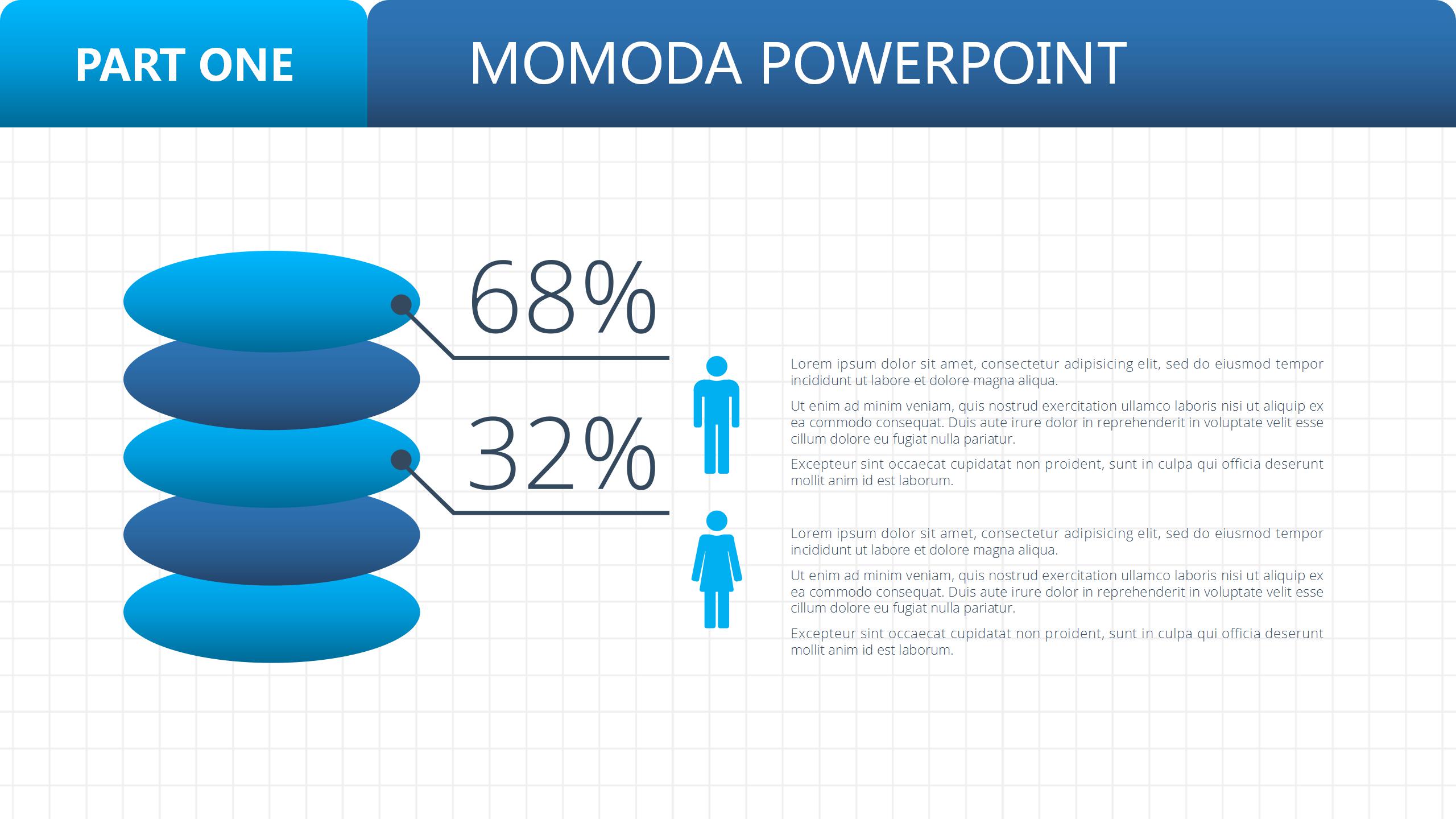 PART ONE

MOMODA POWERPOINT

68%

32%

Lorem ipsum dolor sit amet, consectetur adipisicing elit, sed do eiusmod tempor incididunt ut labore et dolore magna aliqua.

Ut enim ad minim veniam, quis nostrud exercitation ullamco laboris nisi ut aliquip ex ea commodo consequat. Duis aute irure dolor in reprehenderit in voluptate velit esse cillum dolore eu fugiat nulla pariatur.

Excepteur sint occaecat cupidatat non proident, sunt in culpa qui officia deserunt mollit anim id est laborum.

Lorem ipsum dolor sit amet, consectetur adipisicing elit, sed do eiusmod tempor incididunt ut labore et dolore magna aliqua.

Ut enim ad minim veniam, quis nostrud exercitation ullamco laboris nisi ut aliquip ex ea commodo consequat. Duis aute irure dolor in reprehenderit in voluptate velit esse cillum dolore eu fugiat nulla pariatur.

Excepteur sint occaecat cupidatat non proident, sunt in culpa qui officia deserunt mollit anim id est laborum.